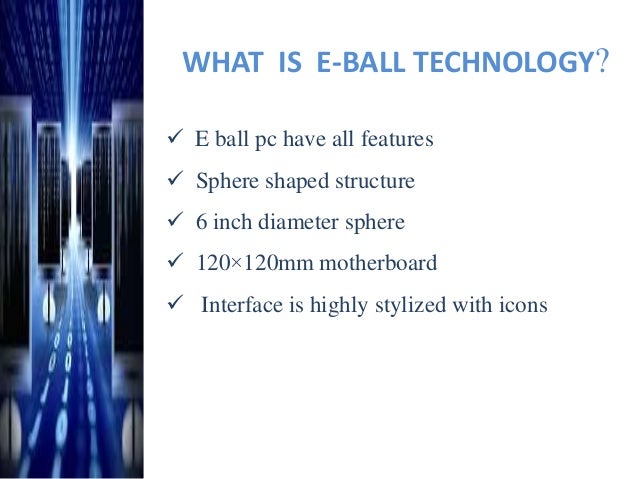 WHAT IS E-BALL TECHNOLOGY?

✓ E ball pc have all features
✓ Sphere shaped structure
✓ 6 inch diameter sphere
✓ 120×120mm motherboard
✓ Interface is highly stylized with icons